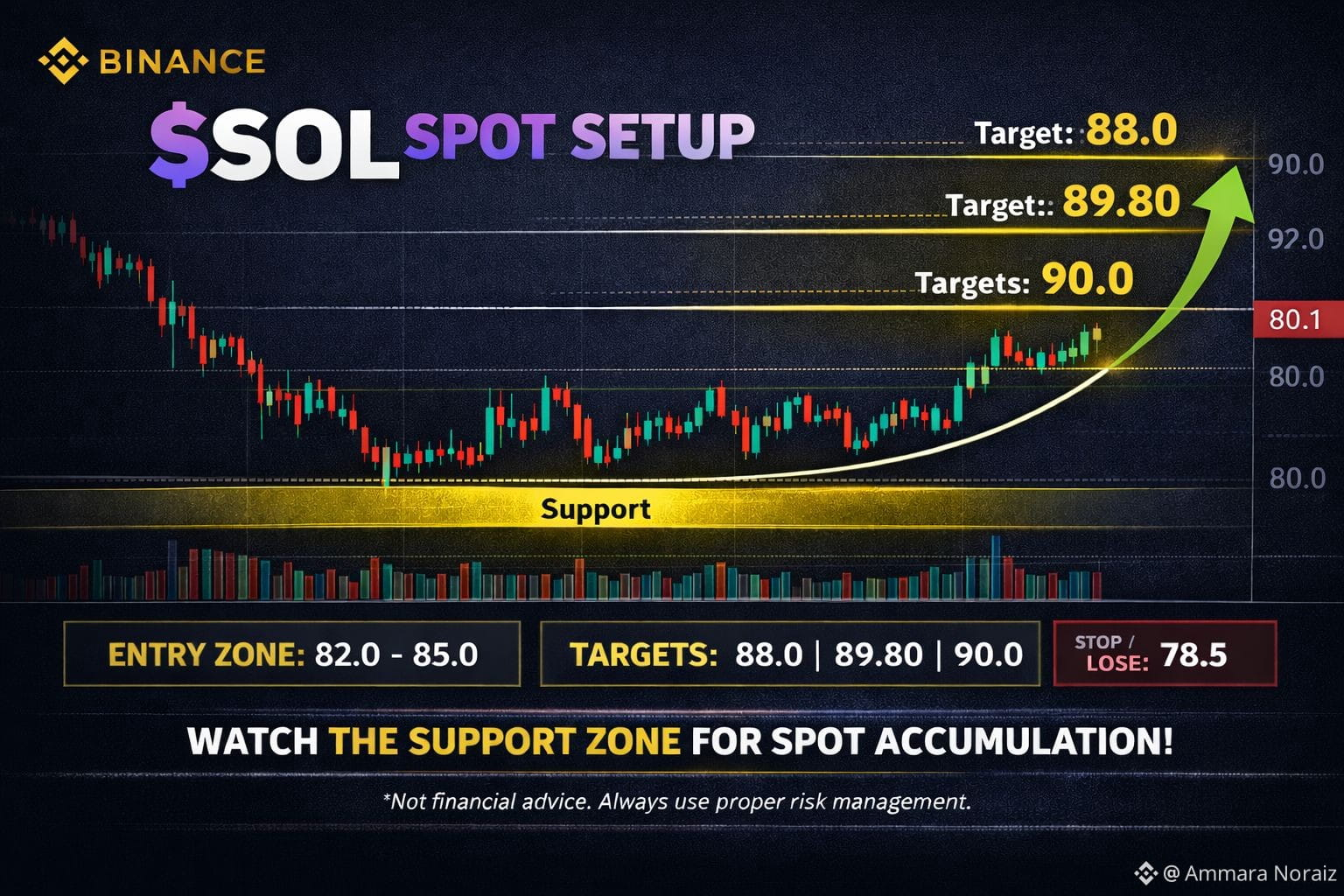 BINANCE

$SOL SPOT SETUP

Target: 88.0

Target:: 89.80

Targets: 90.0

90.0

92.0

80.1

80.0

80.0

Support

ENTRY ZONE: 82.0 - 85.0

TARGETS: 88.0 | 89.80 | 90.0

STOP / LOSE: 78.5

WATCH THE SUPPORT ZONE FOR SPOT ACCUMULATION!

*Not financial advice. Always use proper risk management.

@ Ammara Noraiz